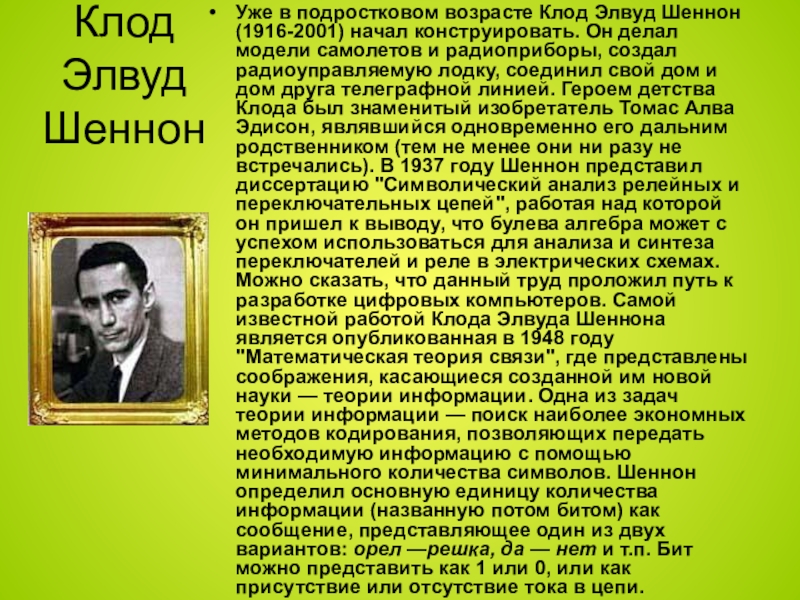 Клод Элвуд Шеннон

• Уже в подростковом возрасте Клод Элвуд Шеннон (1916-2001) начал конструировать. Он делал модели самолетов и радиоприборы, создал радиоуправляемую лодку, соединил свой дом и дом друга телеграфной линией. Героем детства Клода был знаменитый изобретатель Томас Алва Эдисон, являвшийся одновременно его дальним родственником (тем не менее они ни разу не встречались). В 1937 году Шеннон представил диссертацию "Символический анализ релейных и переключательных цепей", работая над которой он пришел к выводу, что булева алгебра может с успехом использоваться для анализа и синтеза переключателей и реле в электрических схемах. Можно сказать, что данный труд проложил путь к разработке цифровых компьютеров. Самой известной работой Клода Элвуда Шеннона является опубликованная в 1948 году "Математическая теория связи", где представлены соображения, касающиеся созданной им новой науки — теории информации. Одна из задач теории информации — поиск наиболее экономных методов кодирования, позволяющих передать необходимую информацию с помощью минимального количества символов. Шеннон определил основную единицу количества информации (названную потом битом) как сообщение, представляющее один из двух вариантов: орел —решка, да — нет и т.п. Бит можно представить как 1 или 0, или как присутствие или отсутствие тока в цепи.